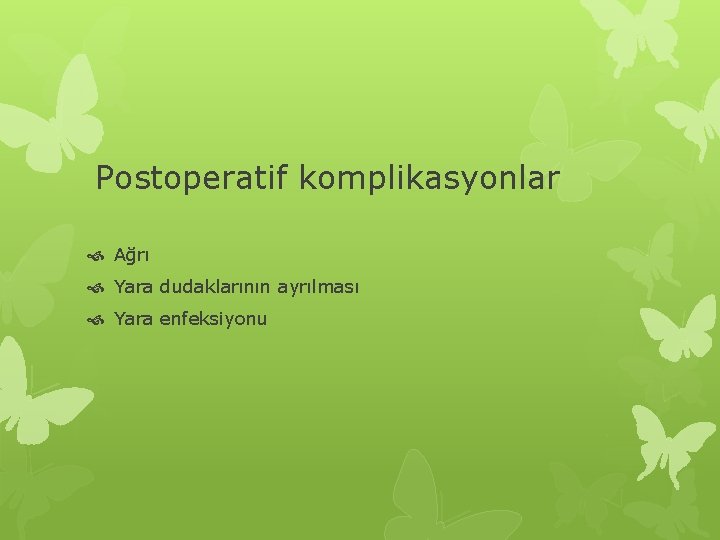 Postoperatif komplikasyonlar

Ağrı
Yara dudaklarının ayrılması
Yara enfeksiyonu